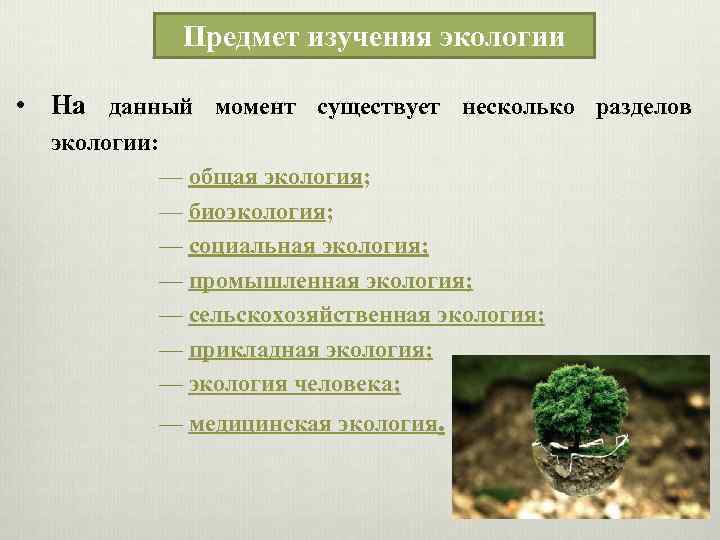 Предмет изучения экологии

• На данный момент существует несколько разделов экологии:

— общая экология;
— биоэкология;
— социальная экология;
— промышленная экология;
— сельскохозяйственная экология;
— прикладная экология;
— экология человека;
— медицинская экология.